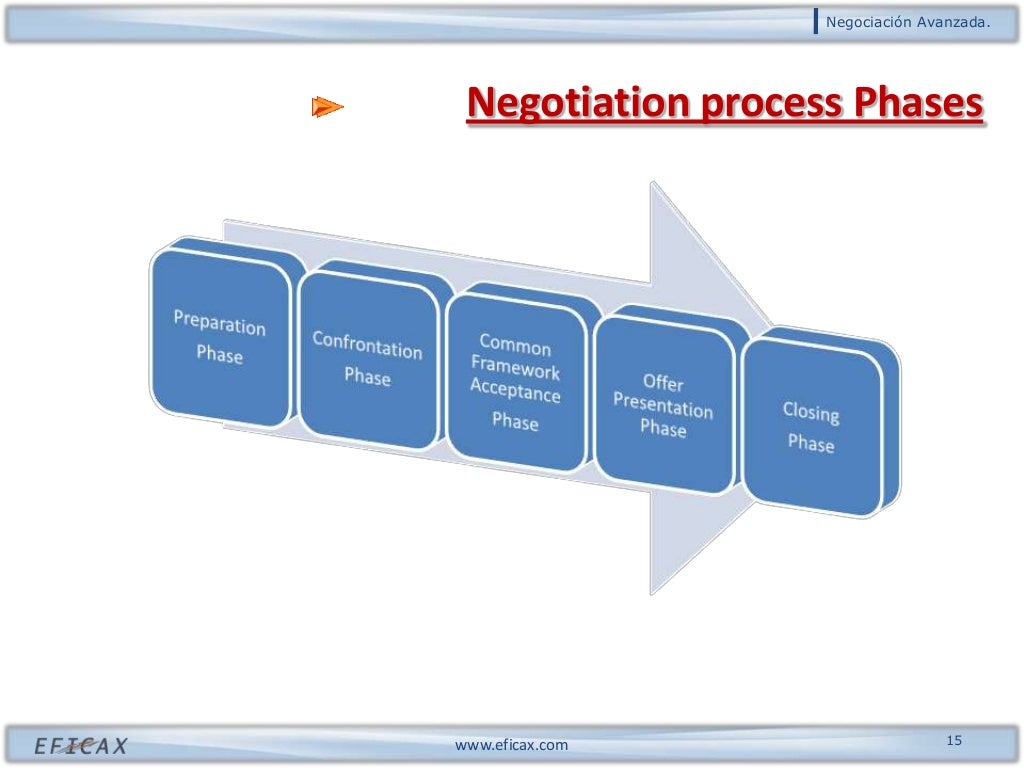 Negociación Avanzada.

Negotiation process Phases

Preparation Phase

Confrontation Phase

Common Framework Acceptance Phase

Offer Presentation Phase

Closing Phase

EFICAX

www.eficax.com

15